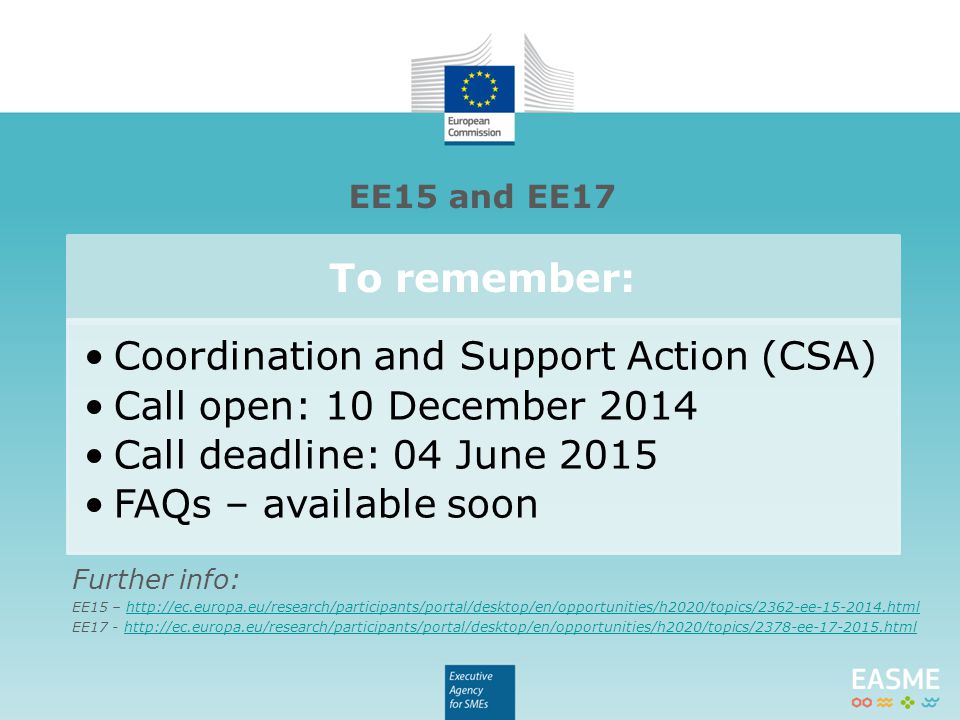 European Commission

EE15 and EE17

To remember:

• Coordination and Support Action (CSA)
• Call open: 10 December 2014
• Call deadline: 04 June 2015
• FAQs – available soon

Further info:

EE15 – http://ec.europa.eu/research/participants/portal/desktop/en/opportunities/h2020/topics/2362-ee-15-2014.html

EE17 - http://ec.europa.eu/research/participants/portal/desktop/en/opportunities/h2020/topics/2378-ee-17-2015.html

Executive Agency for SMEs

EASME